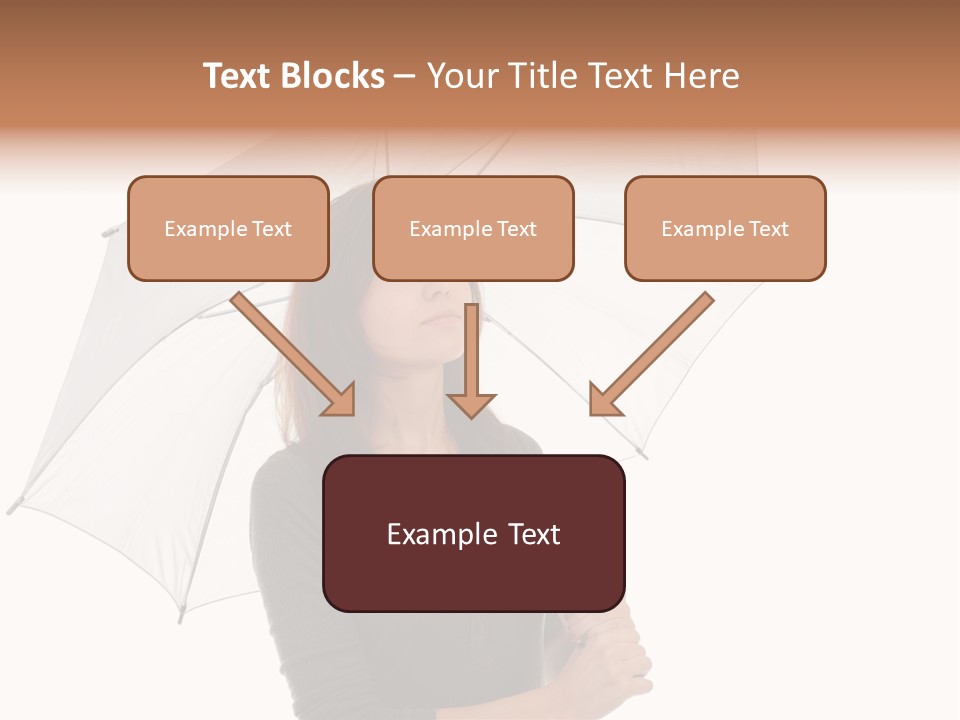 Text Blocks – Your Title Text Here

Example Text

Example Text

Example Text

Example Text